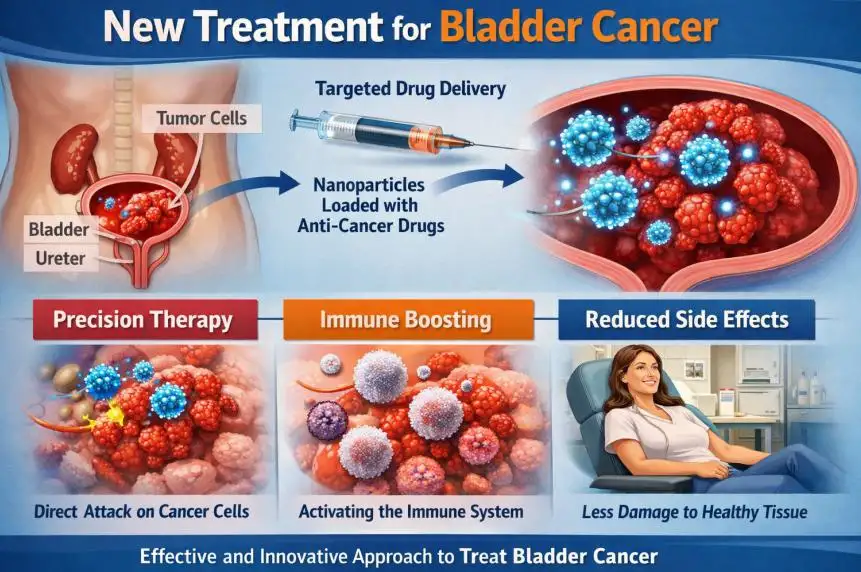 New Treatment for Bladder Cancer

Tumor Cells

Bladder

Ureter

Targeted Drug Delivery

Nanoparticles Loaded with Anti-Cancer Drugs

Precision Therapy

Direct Attack on Cancer Cells

Immune Boosting

Activating the Immune System

Reduced Side Effects

Less Damage to Healthy Tissue

Effective and Innovative Approach to Treat Bladder Cancer